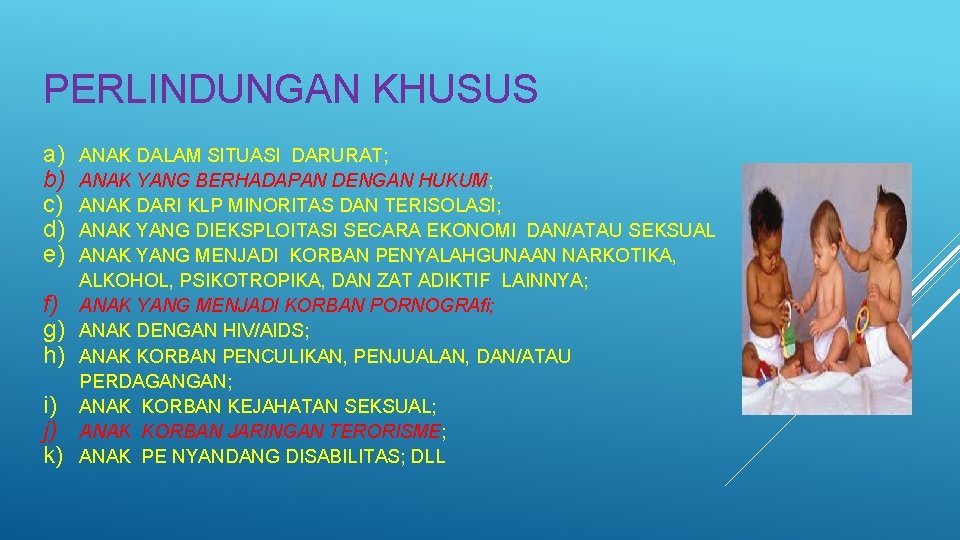 PERLINDUNGAN KHUSUS

a) ANAK DALAM SITUASI DARURAT;
b) ANAK YANG BERHADAPAN DENGAN HUKUM;
c) ANAK DARI KLP MINORITAS DAN TERISOLASI;
d) ANAK YANG DIEKSPLOITASI SECARA EKONOMI DAN/ATAU SEKSUAL
e) ANAK YANG MENJADI KORBAN PENYALAHGUNAAN NARKOTIKA, ALKOHOL, PSIKOTROPIKA, DAN ZAT ADIKTIF LAINNYA;
f) ANAK YANG MENJADI KORBAN PORNOGRAfi;
g) ANAK DENGAN HIV/AIDS;
h) ANAK KORBAN PENCULIKAN, PENJUALAN, DAN/ATAU PERDAGANGAN;
i) ANAK KORBAN KEJAHATAN SEKSUAL;
j) ANAK KORBAN JARINGAN TERORISME;
k) ANAK PE NYANDANG DISABILITAS; DLL